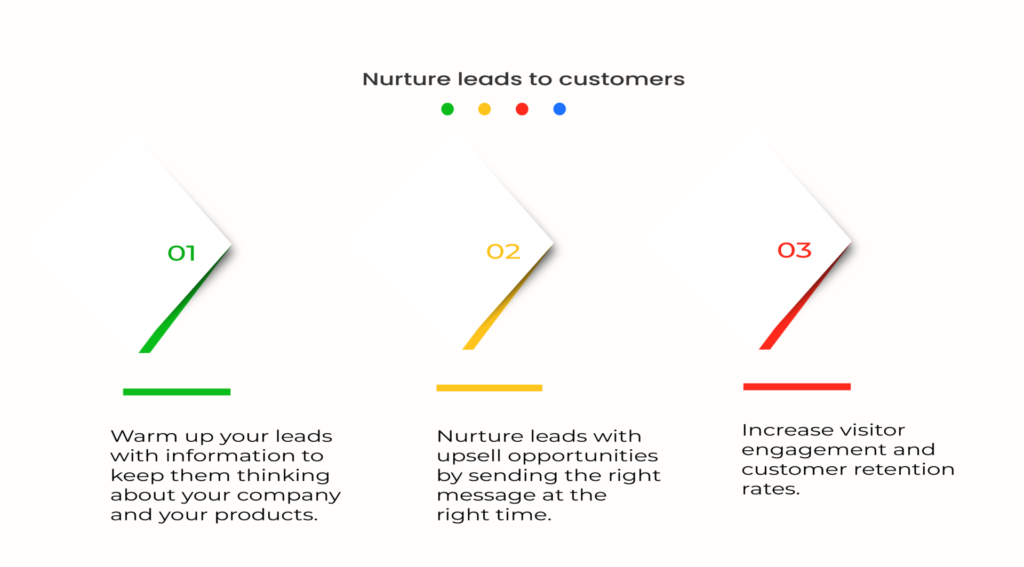 Nurture leads to customers

01

Warm up your leads with information to keep them thinking about your company and your products.

02

Nurture leads with upsell opportunities by sending the right message at the right time.

03

Increase visitor engagement and customer retention rates.